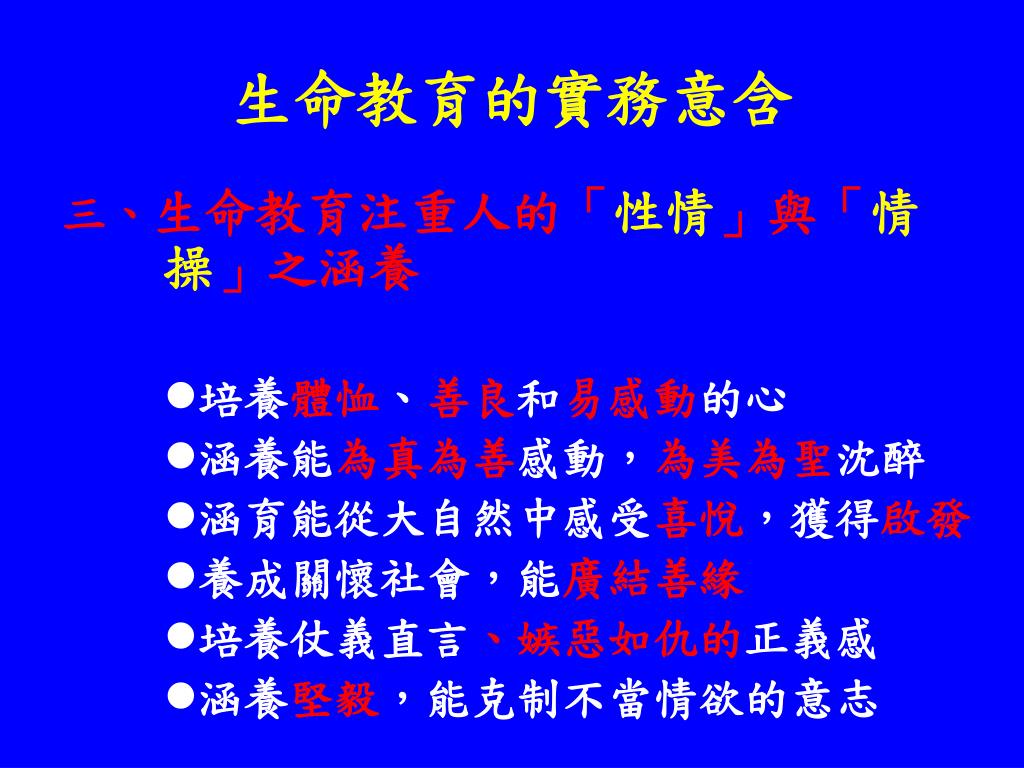 生命教育的實務意含

三、生命教育注重人的「性情」與「情操」之涵養

●培養體恤、善良和易感動的心
●涵養能為真為善感動，為美為聖沈醉
●涵育能從大自然中感受喜悅，獲得啟發
●養成關懷社會，能廣結善緣
●培養仗義直言、嫉惡如仇的正義感
●涵養堅毅，能克制不當情欲的意志